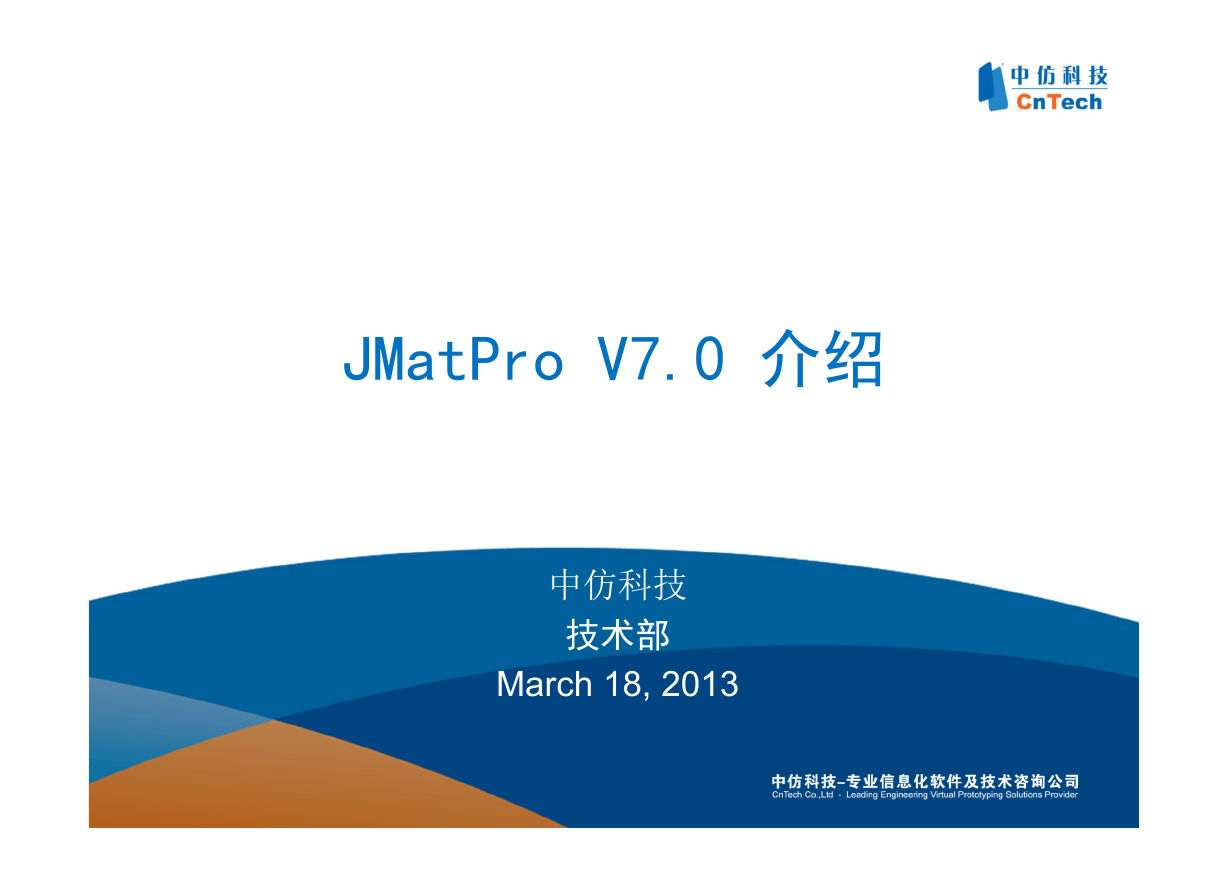 中仿科技
CnTech

JMatPro V7.0 介绍

中仿科技
技术部
March 18, 2013

中仿科技-专业信息化软件及技术咨询公司
CnTech Co.,Ltd - Leading Engineering Virtual Prototyping Solutions Provider